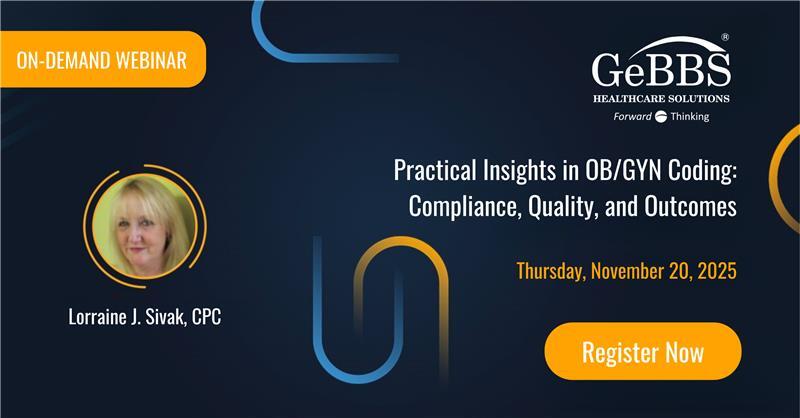 ON-DEMAND WEBINAR

GeBBS®
HEALTHCARE SOLUTIONS
Forward Thinking

Practical Insights in OB/GYN Coding: Compliance, Quality, and Outcomes

Thursday, November 20, 2025

Lorraine J. Sivak, CPC

Register Now